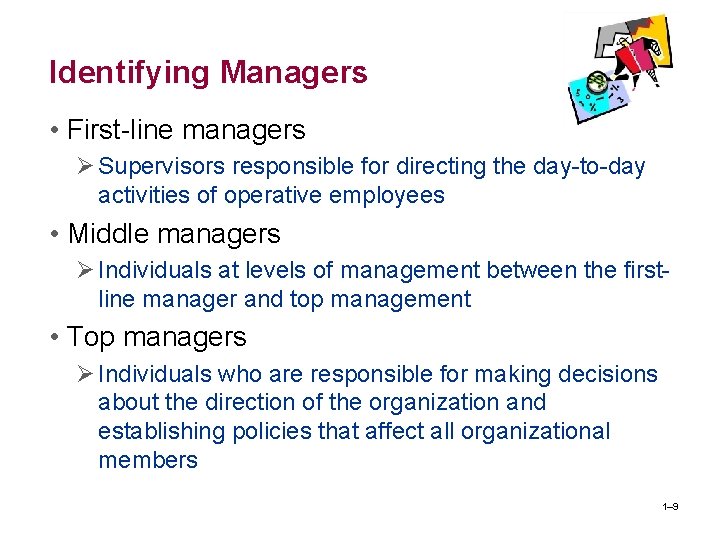 Identifying Managers

• First-line managers

➢ Supervisors responsible for directing the day-to-day activities of operative employees

• Middle managers

➢ Individuals at levels of management between the first-line manager and top management

• Top managers

➢ Individuals who are responsible for making decisions about the direction of the organization and establishing policies that affect all organizational members

1–9